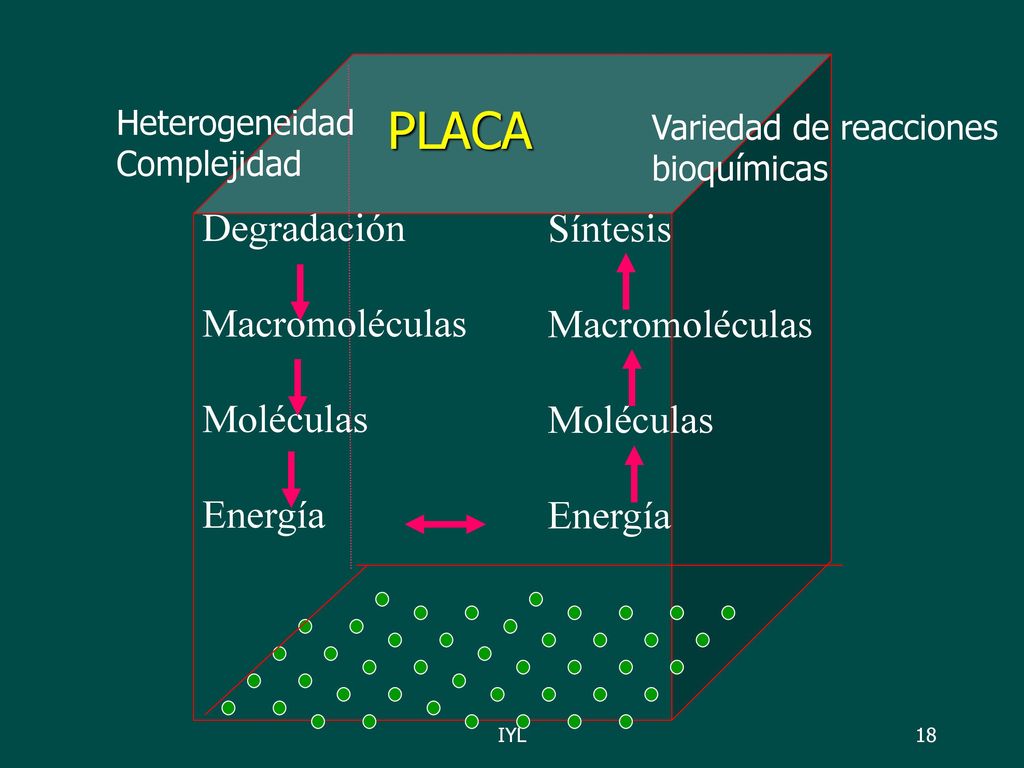 Heterogeneidad
Complejidad

PLACA

Variedad de reacciones bioquímicas

Degradación

Macromoléculas

Moléculas

Energía

Síntesis

Macromoléculas

Moléculas

Energía

IYL

18